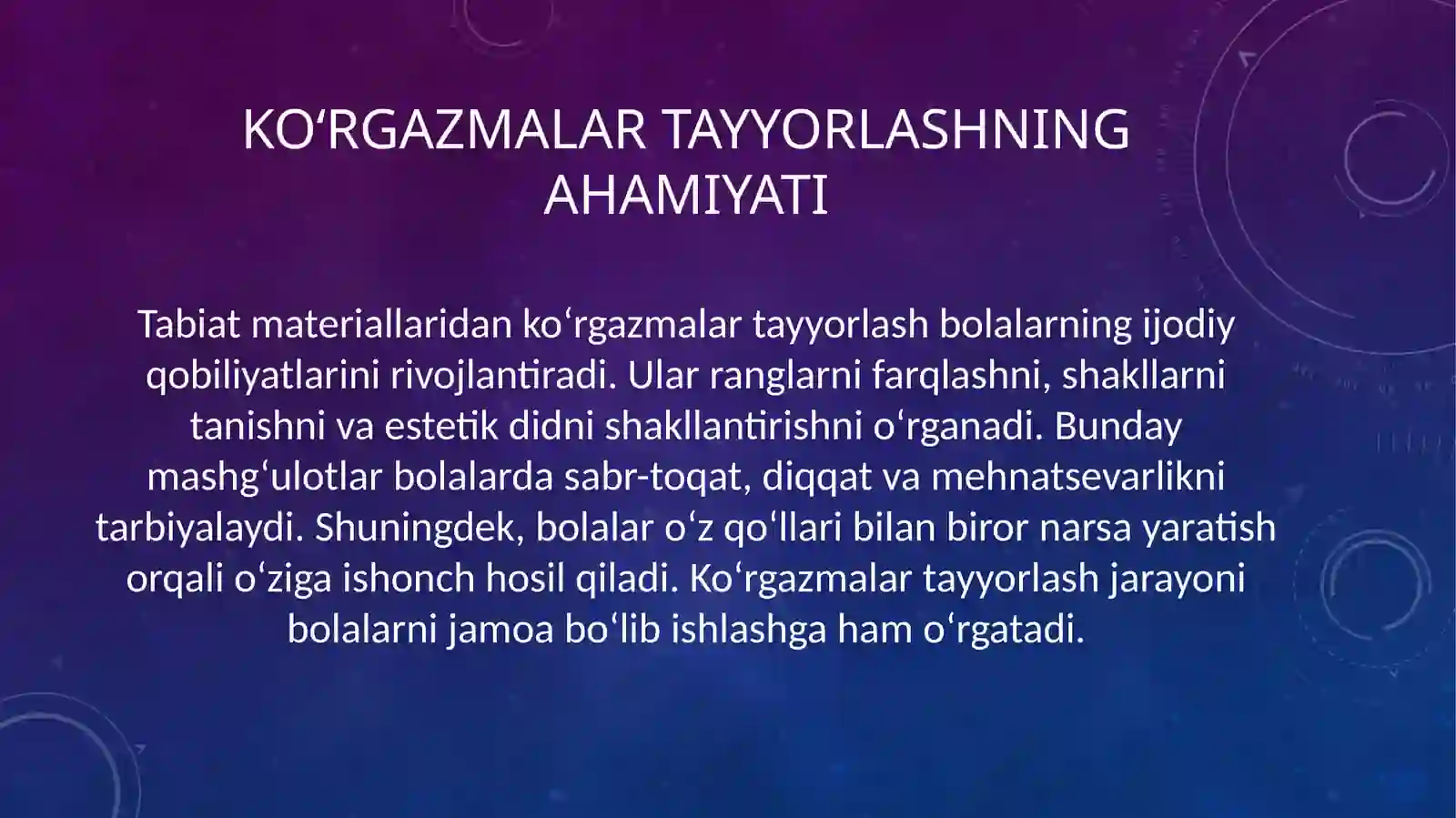 KO‘RGAZMALAR TAYYORLASHNING AHAMIYATI

Tabiat materiallaridan ko‘rgazmalar tayyorlash bolalarning ijodiy qobiliyatlarini rivojlantiradi. Ular ranglarni farqlashni, shakllarni tanishni va estetik didni shakllantirishni o‘rganadi. Bunday mashg‘ulotlar bolalarda sabr-toqat, diqqat va mehnatsevarlikni tarbiyalaydi. Shuningdek, bolalar o‘z qo‘llari bilan biror narsa yaratish orqali o‘ziga ishonch hosil qiladi. Ko‘rgazmalar tayyorlash jarayoni bolalarni jamoa bo‘lib ishlashga ham o‘rgatadi.